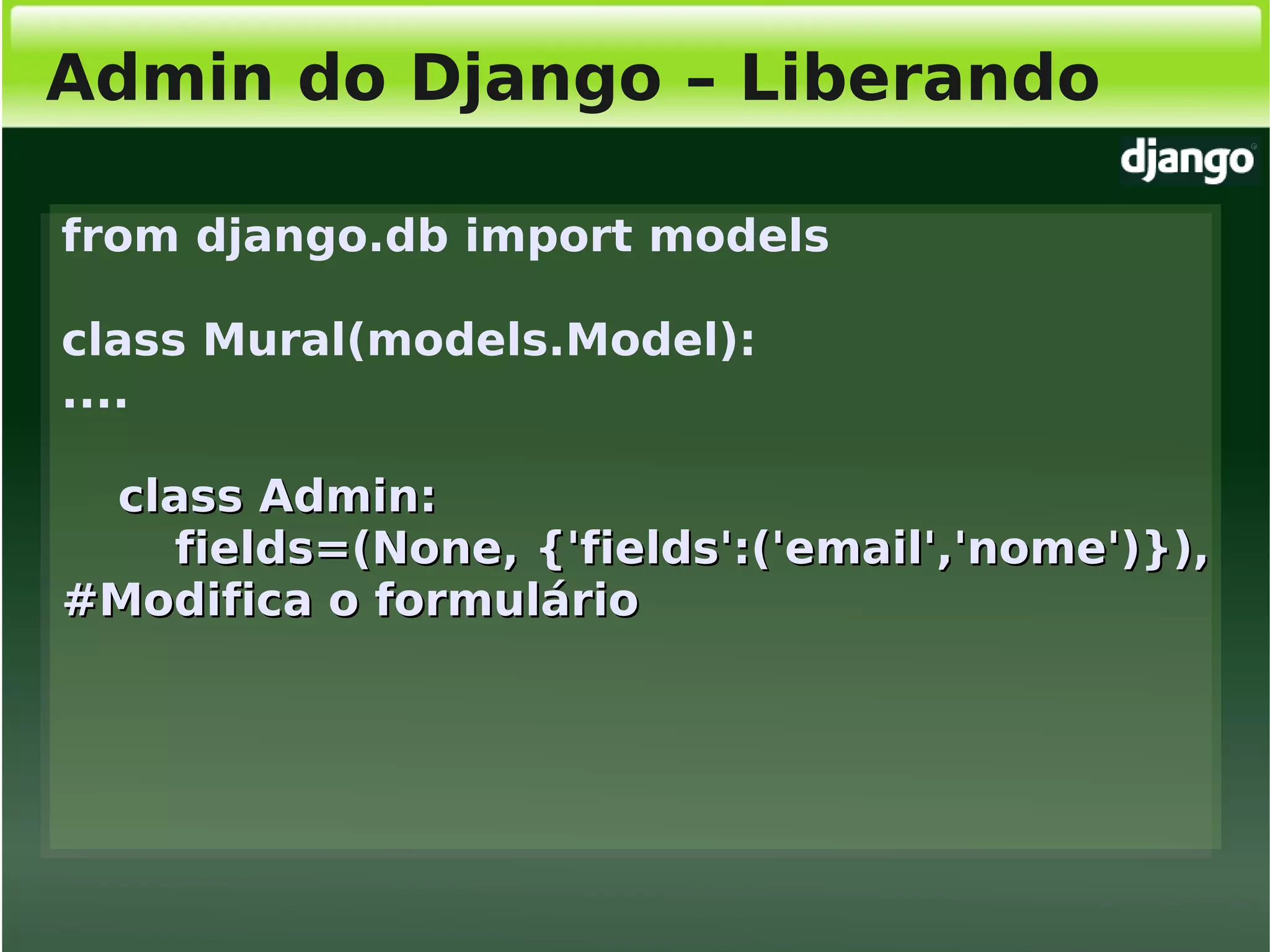 Admin do Django – Liberando

django

from django.db import models

class Mural(models.Model):
....

class Admin:
fields=(None, {'fields':('email','nome')}),
#Modifica o formulário